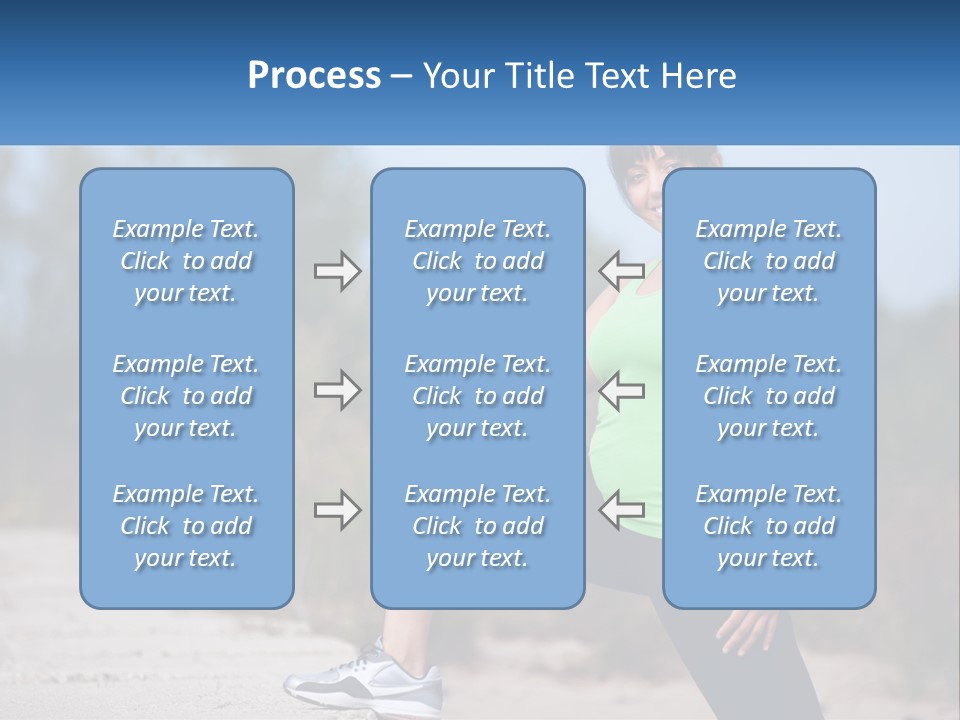 Process – Your Title Text Here

Example Text. Click to add your text.

Example Text. Click to add your text.

Example Text. Click to add your text.

Example Text. Click to add your text.

Example Text. Click to add your text.

Example Text. Click to add your text.

Example Text. Click to add your text.

Example Text. Click to add your text.

Example Text. Click to add your text.